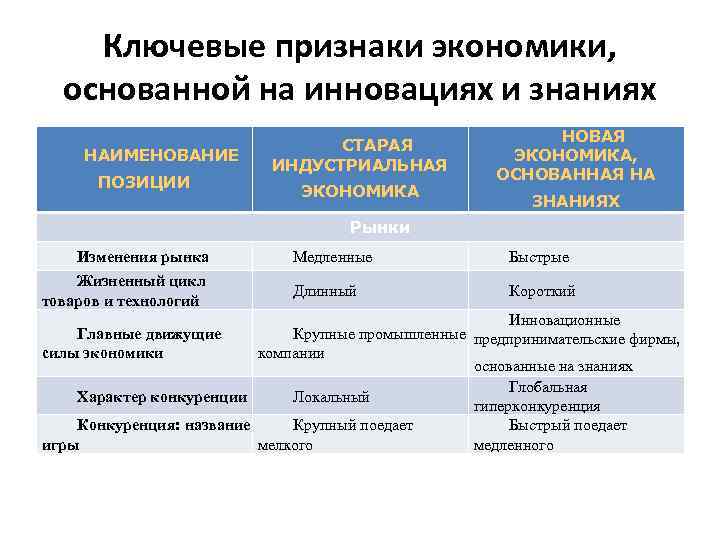 Ключевые признаки экономики, основанной на инновациях и знаниях

| НАИМЕНОВАНИЕ ПОЗИЦИИ | СТАРАЯ ИНДУСТРИАЛЬНАЯ ЭКОНОМИКА | НОВАЯ ЭКОНОМИКА, ОСНОВАННАЯ НА ЗНАНИЯХ |
|---|---|---|
| Рынки | | |
| Изменения рынка | Медленные | Быстрые |
| Жизненный цикл товаров и технологий | Длинный | Короткий |
| Главные движущие силы экономики | Крупные промышленные компании | Инновационные предпринимательские фирмы, основанные на знаниях |
| Характер конкуренции | Локальный | Глобальная гиперконкуренция |
| Конкуренция: название игры | Крупный поедает мелкого | Быстрый поедает медленного |